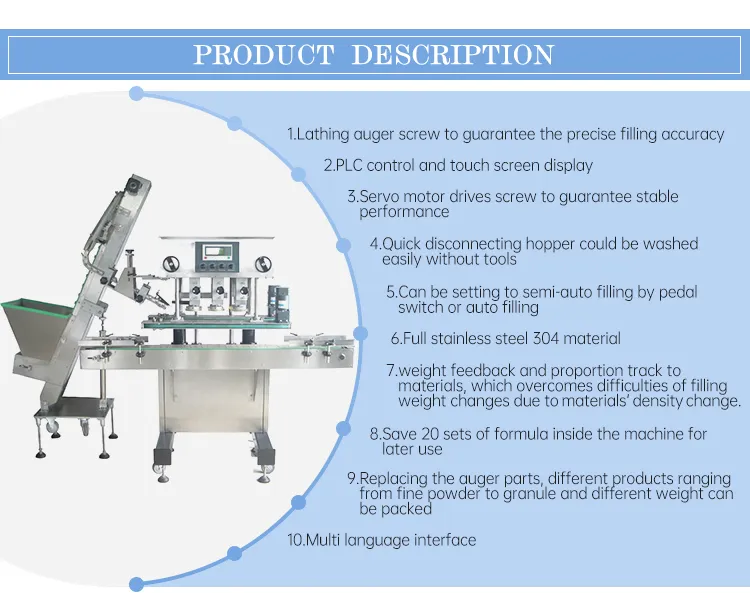 PRODUCT DESCRIPTION

1.Lathing auger screw to guarantee the precise filling accuracy

2.PLC control and touch screen display

3.Servo motor drives screw to guarantee stable performance

4.Quick disconnecting hopper could be washed easily without tools

5.Can be setting to semi-auto filling by pedal switch or auto filling

6.Full stainless steel 304 material

7.weight feedback and proportion track to materials, which overcomes difficulties of filling weight changes due to materials' density change.

8.Save 20 sets of formula inside the machine for later use

9.Replacing the auger parts, different products ranging from fine powder to granule and different weight can be packed

10.Multi language interface